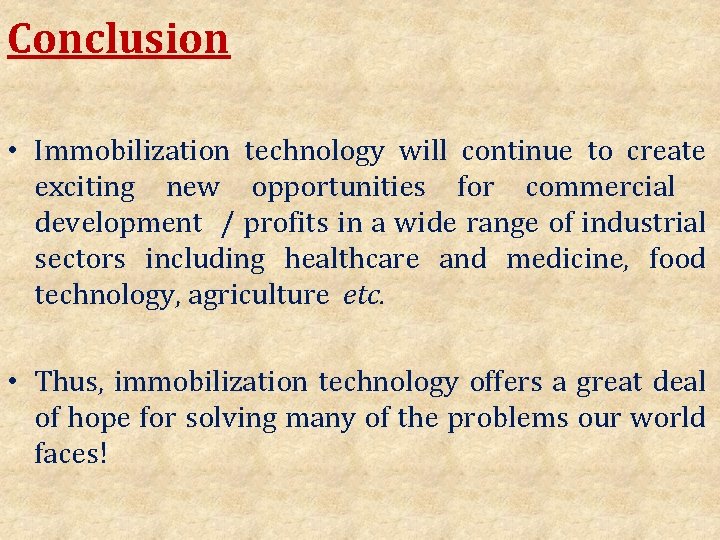 Conclusion

• Immobilization technology will continue to create exciting new opportunities for commercial development / profits in a wide range of industrial sectors including healthcare and medicine, food technology, agriculture etc.

• Thus, immobilization technology offers a great deal of hope for solving many of the problems our world faces!